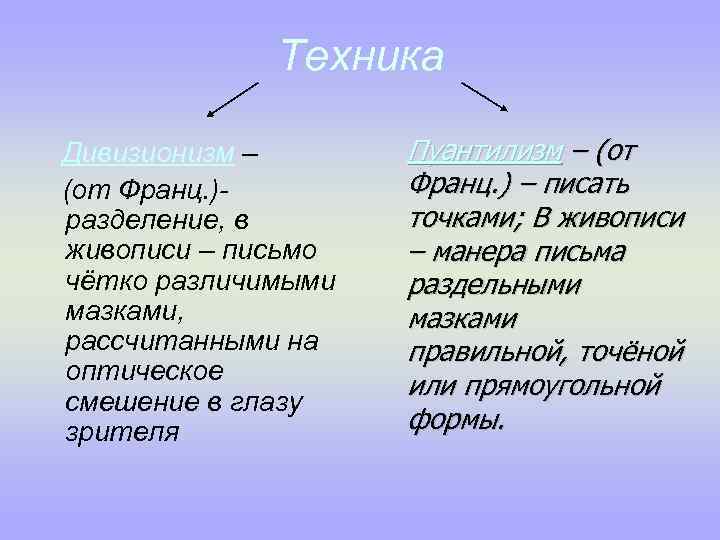 Техника

Дивизионизм –
(от Франц.)- разделение, в живописи – письмо чётко различимыми мазками, рассчитанными на оптическое смешение в глазу зрителя

Пуантилизм – (от Франц.) – писать точками; В живописи – манера письма раздельными мазками правильной, точёной или прямоугольной формы.